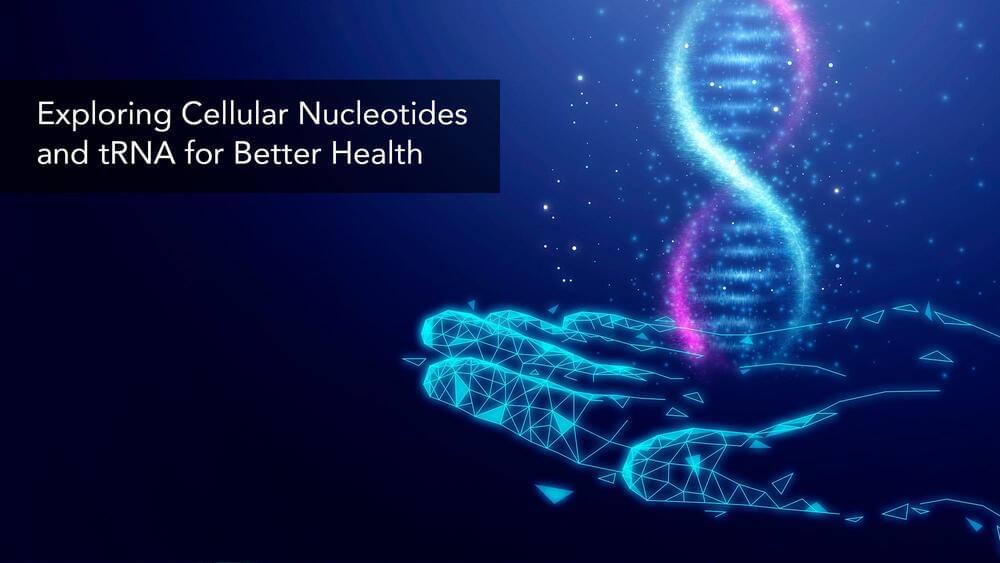 Exploring Cellular Nucleotides and tRNA for Better Health